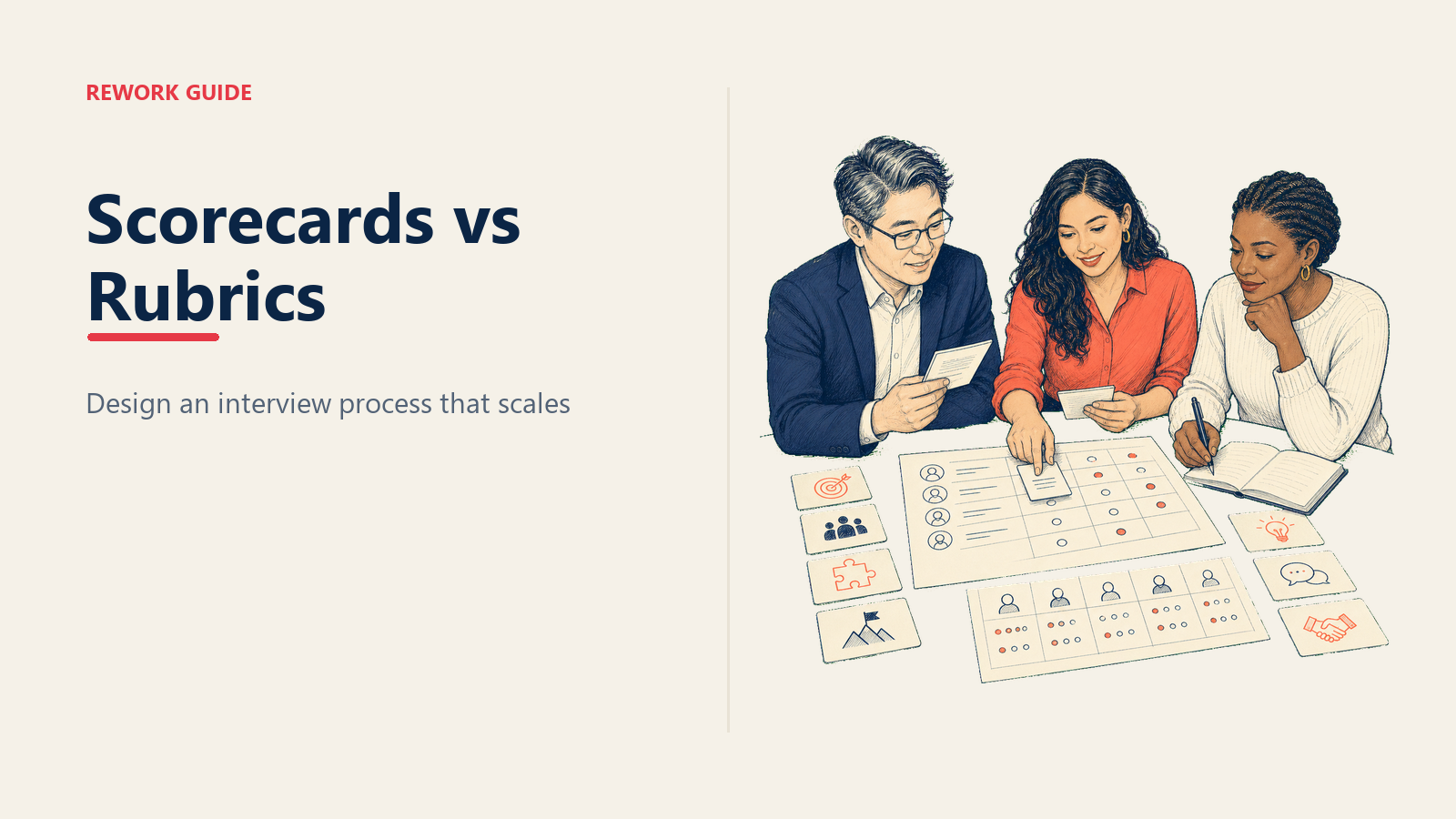 REWORK GUIDE

Scorecards vs Rubrics

Design an interview process that scales